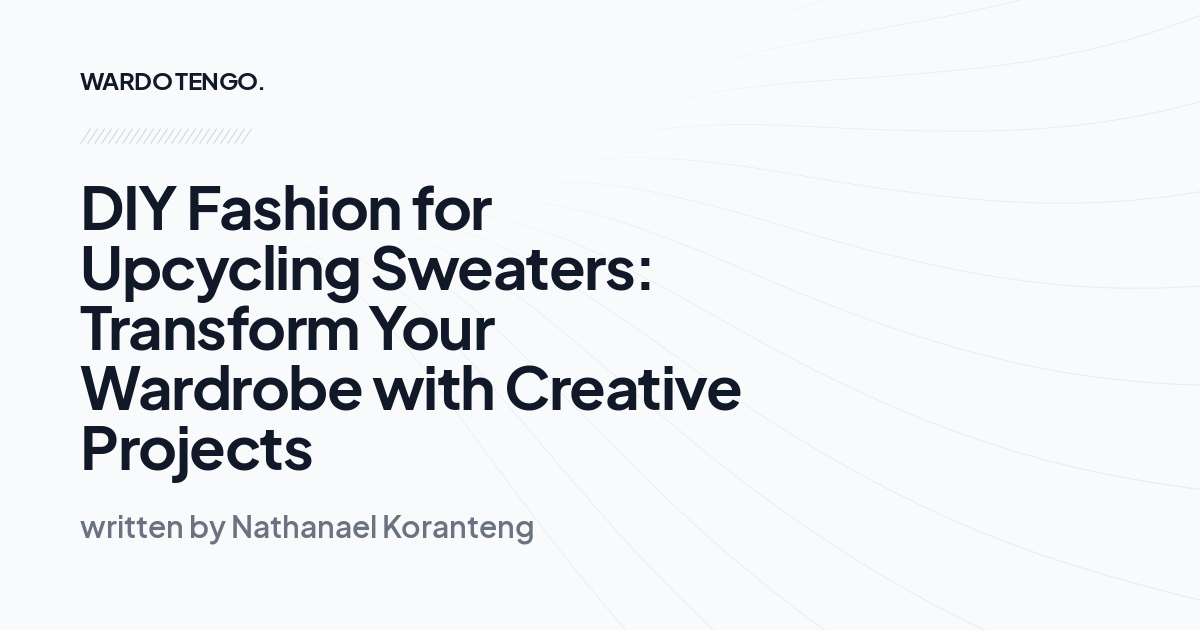 WARDOTENGO.

DIY Fashion for Upcycling Sweaters: Transform Your Wardrobe with Creative Projects

written by Nathanael Koranteng